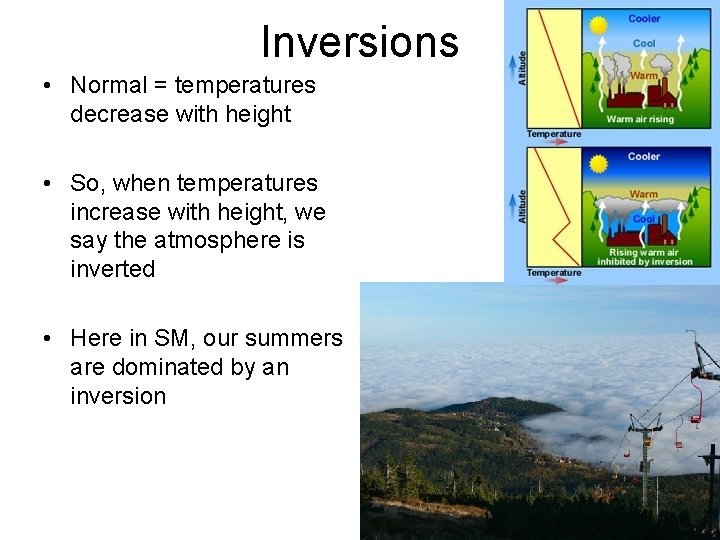 Inversions

• Normal = temperatures decrease with height

• So, when temperatures increase with height, we say the atmosphere is inverted

• Here in SM, our summers are dominated by an inversion

Altitude
Temperature
Cooler
Cool
Warm
Warm air rising

Altitude
Temperature
Cooler
Warm
Cool
Rising warm air inhibited by inversion